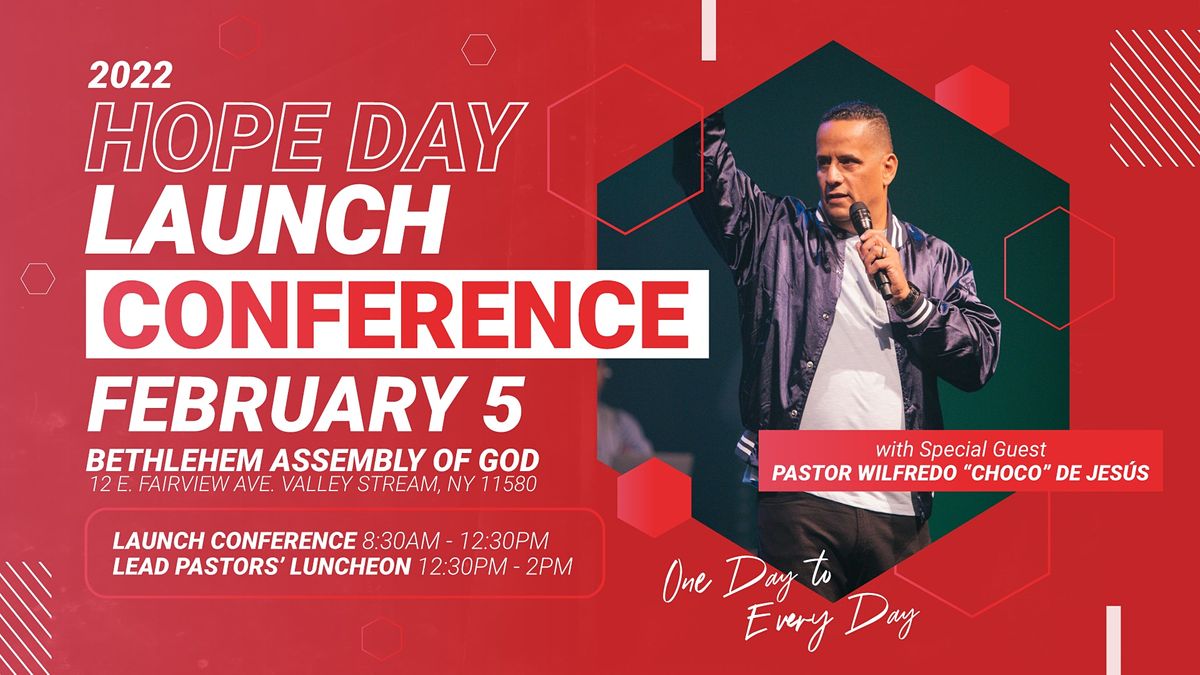 2022
HOPE DAY
LAUNCH
CONFERENCE
FEBRUARY 5
BETHLEHEM ASSEMBLY OF GOD
12 E. FAIRVIEW AVE. VALLEY STREAM, NY 11580

LAUNCH CONFERENCE 8:30AM - 12:30PM
LEAD PASTORS' LUNCHEON 12:30PM - 2PM

with Special Guest
PASTOR WILFREDO "CHOCO" DE JESÚS

One Day to Every Day